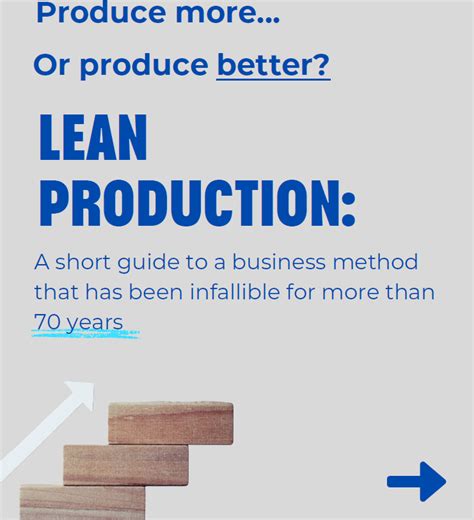 Produce more...

Or produce better?

LEAN PRODUCTION:

A short guide to a business method that has been infallible for more than 70 years